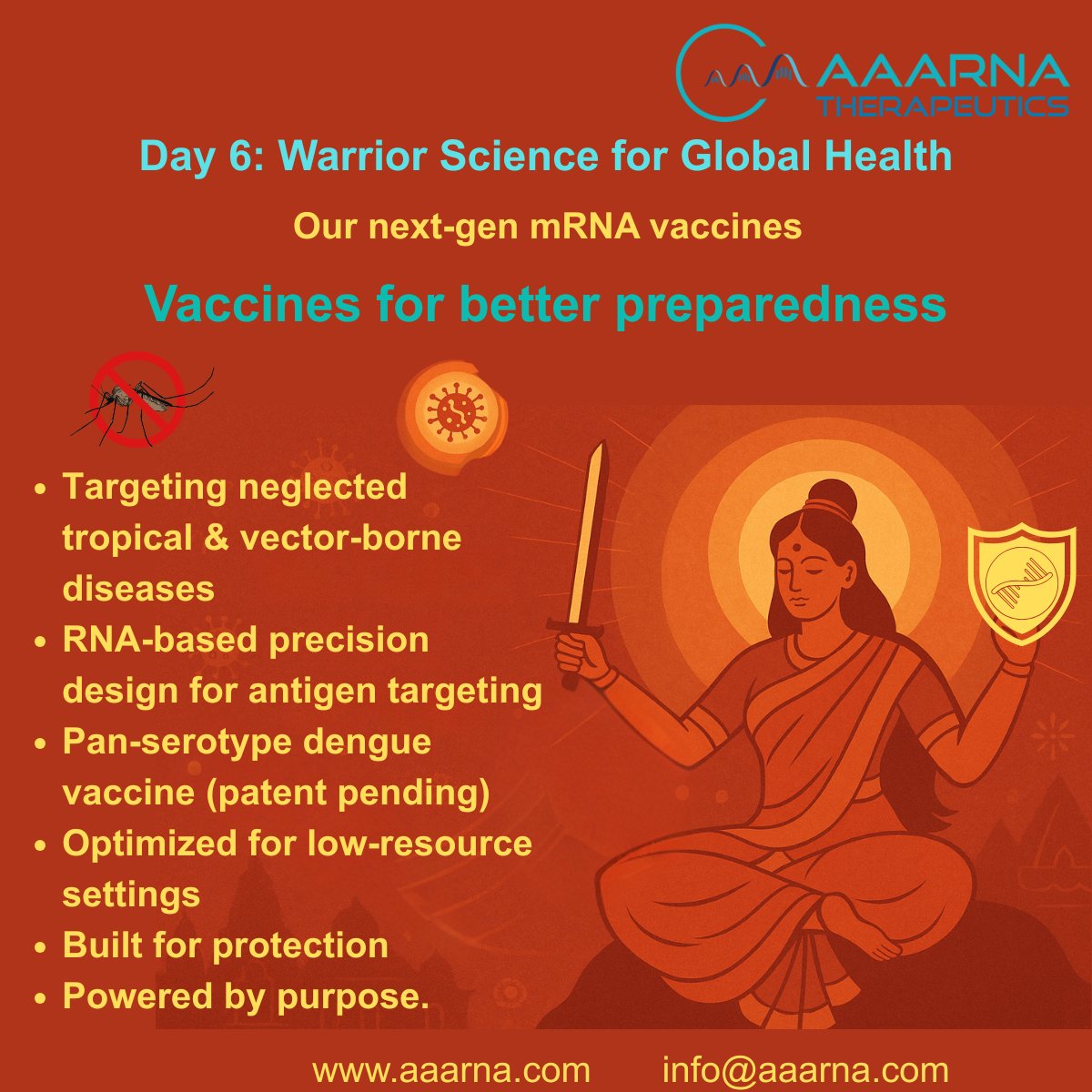 AAARNA THERAPEUTICS

Day 6: Warrior Science for Global Health

Our next-gen mRNA vaccines

Vaccines for better preparedness

- Targeting neglected tropical & vector-borne diseases
- RNA-based precision design for antigen targeting
- Pan-serotype dengue vaccine (patent pending)
- Optimized for low-resource settings
- Built for protection
- Powered by purpose.

www.aaarna.com info@aaarna.com